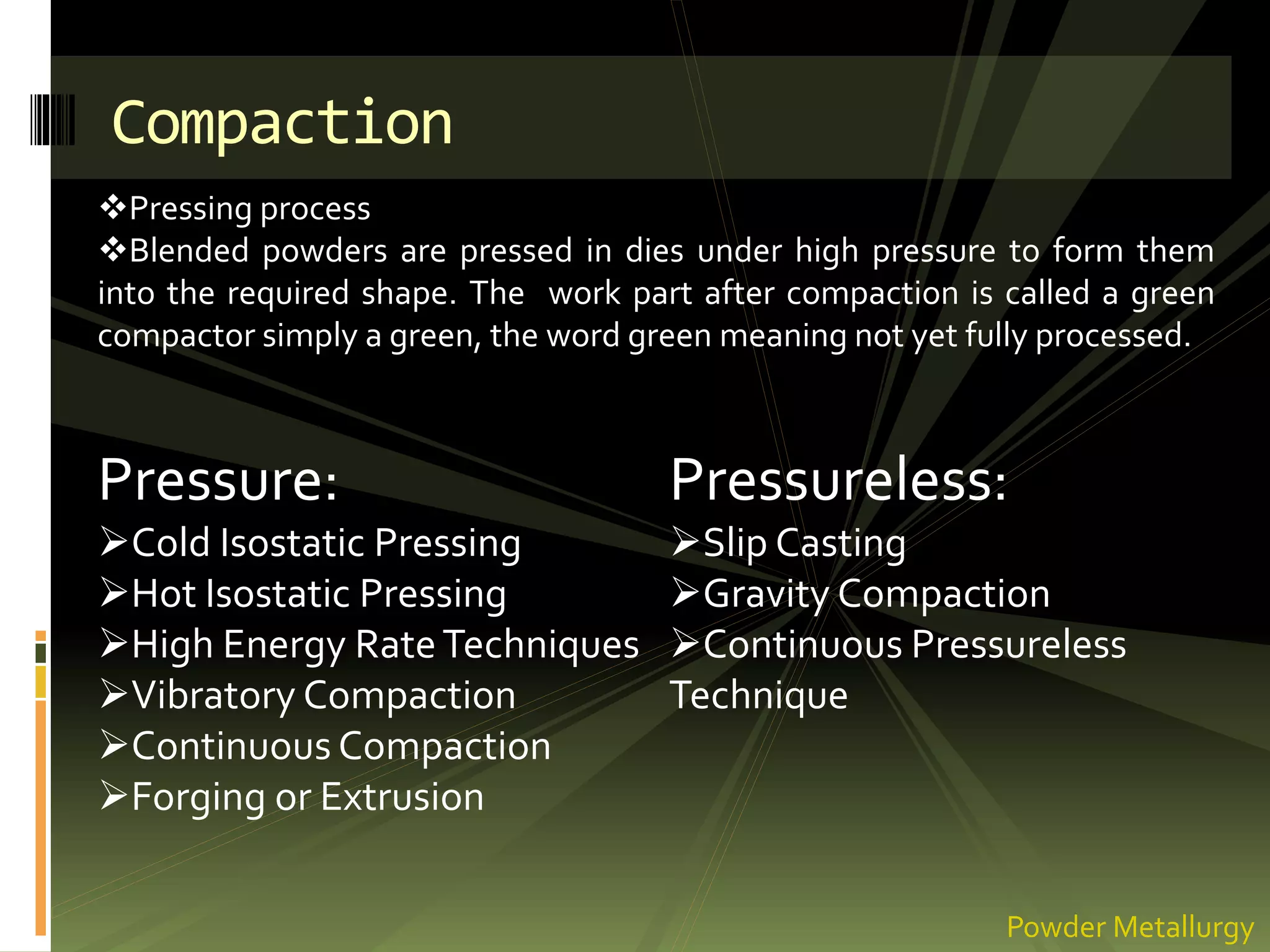 Compaction

❖Pressing process
❖Blended powders are pressed in dies under high pressure to form them into the required shape. The work part after compaction is called a green compactor simply a green, the word green meaning not yet fully processed.

Pressure:
➢Cold Isostatic Pressing
➢Hot Isostatic Pressing
➢High Energy Rate Techniques
➢Vibratory Compaction
➢Continuous Compaction
➢Forging or Extrusion

Pressureless:
➢Slip Casting
➢Gravity Compaction
➢Continuous Pressureless Technique

Powder Metallurgy